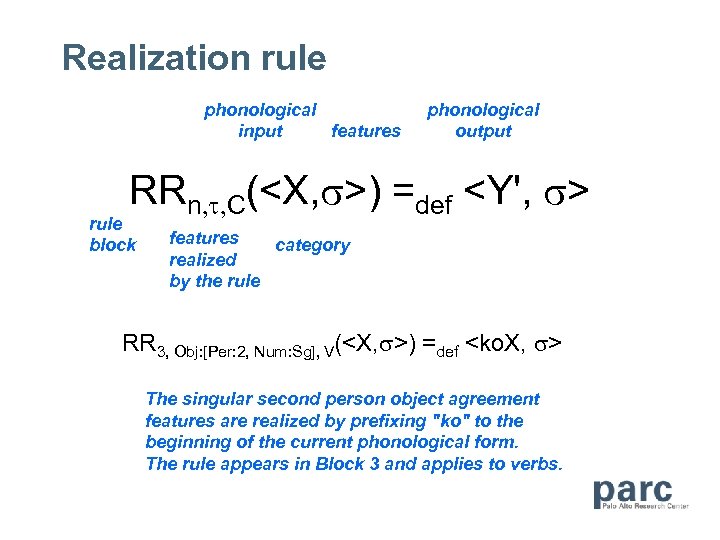 Realization rule

phonological input

features

phonological output

$RR_{n,\tau,C}(<X,\sigma>) =_{def} <Y', \sigma>$

rule block

features realized by the rule

category

$RR_{3,\ Obj:[Per:2,\ Num:Sg],\ V}(<X,\sigma>) =_{def} <koX,\ \sigma>$

The singular second person object agreement features are realized by prefixing "ko" to the beginning of the current phonological form. The rule appears in Block 3 and applies to verbs.

parc
Palo Alto Research Center